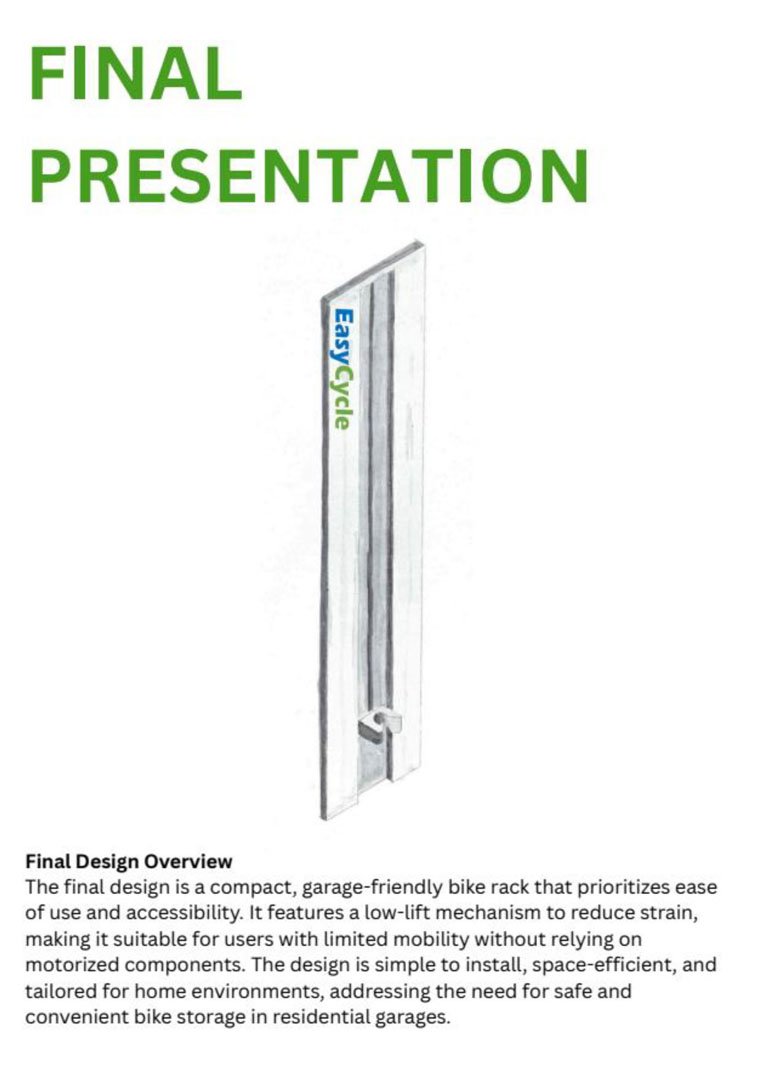 FINAL PRESENTATION

EasyCycle

Final Design Overview
The final design is a compact, garage-friendly bike rack that prioritizes ease of use and accessibility. It features a low-lift mechanism to reduce strain, making it suitable for users with limited mobility without relying on motorized components. The design is simple to install, space-efficient, and tailored for home environments, addressing the need for safe and convenient bike storage in residential garages.